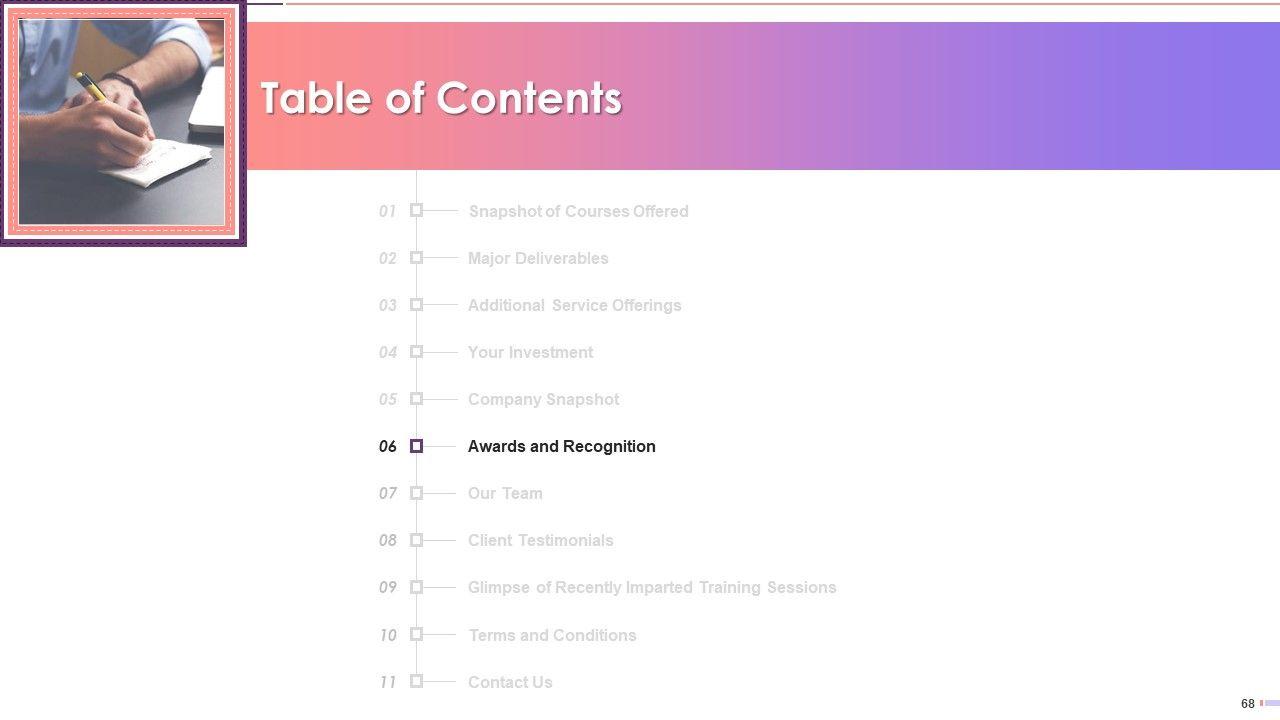 Table of Contents

01 Snapshot of Courses Offered

02 Major Deliverables

03 Additional Service Offerings

04 Your Investment

05 Company Snapshot

06 Awards and Recognition

07 Our Team

08 Client Testimonials

09 Glimpse of Recently Imparted Training Sessions

10 Terms and Conditions

11 Contact Us

68